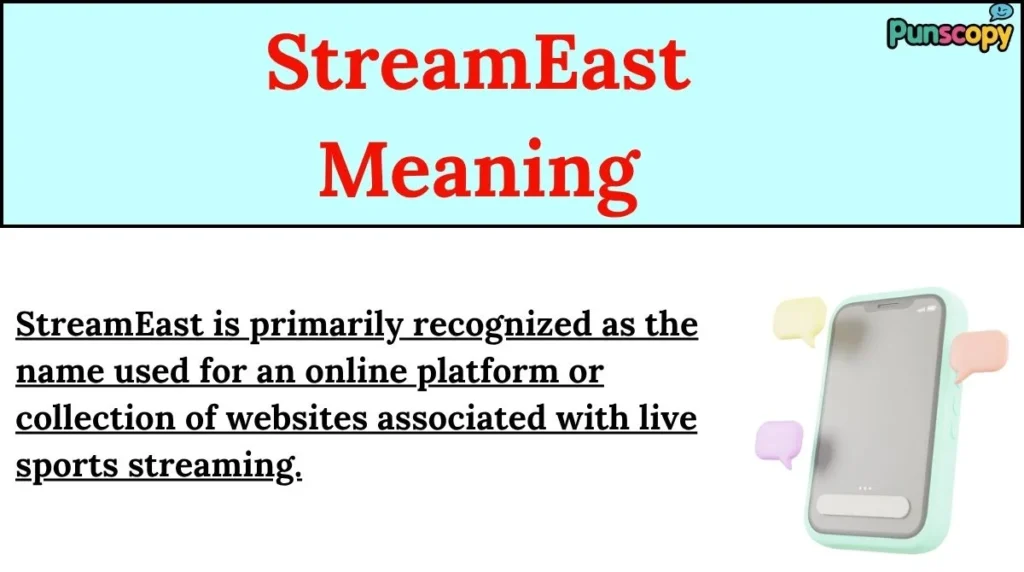 StreamEast Meaning

Punscopy

StreamEast is primarily recognized as the name used for an online platform or collection of websites associated with live sports streaming.